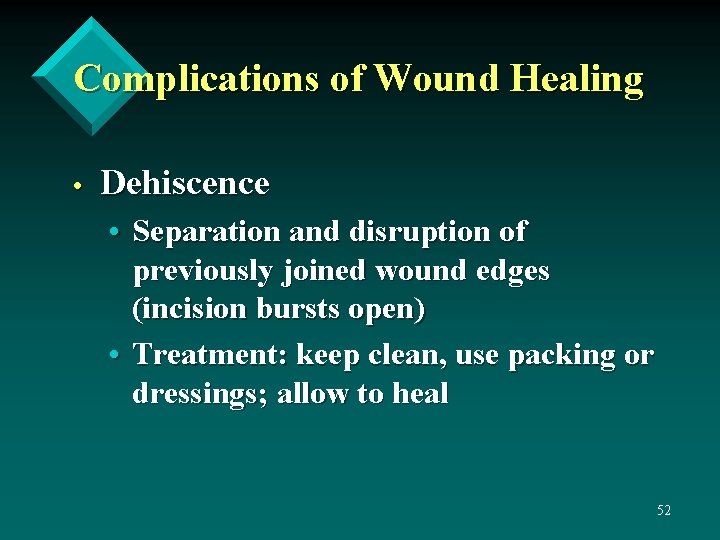 Complications of Wound Healing

• Dehiscence
  • Separation and disruption of previously joined wound edges (incision bursts open)
  • Treatment: keep clean, use packing or dressings; allow to heal

52